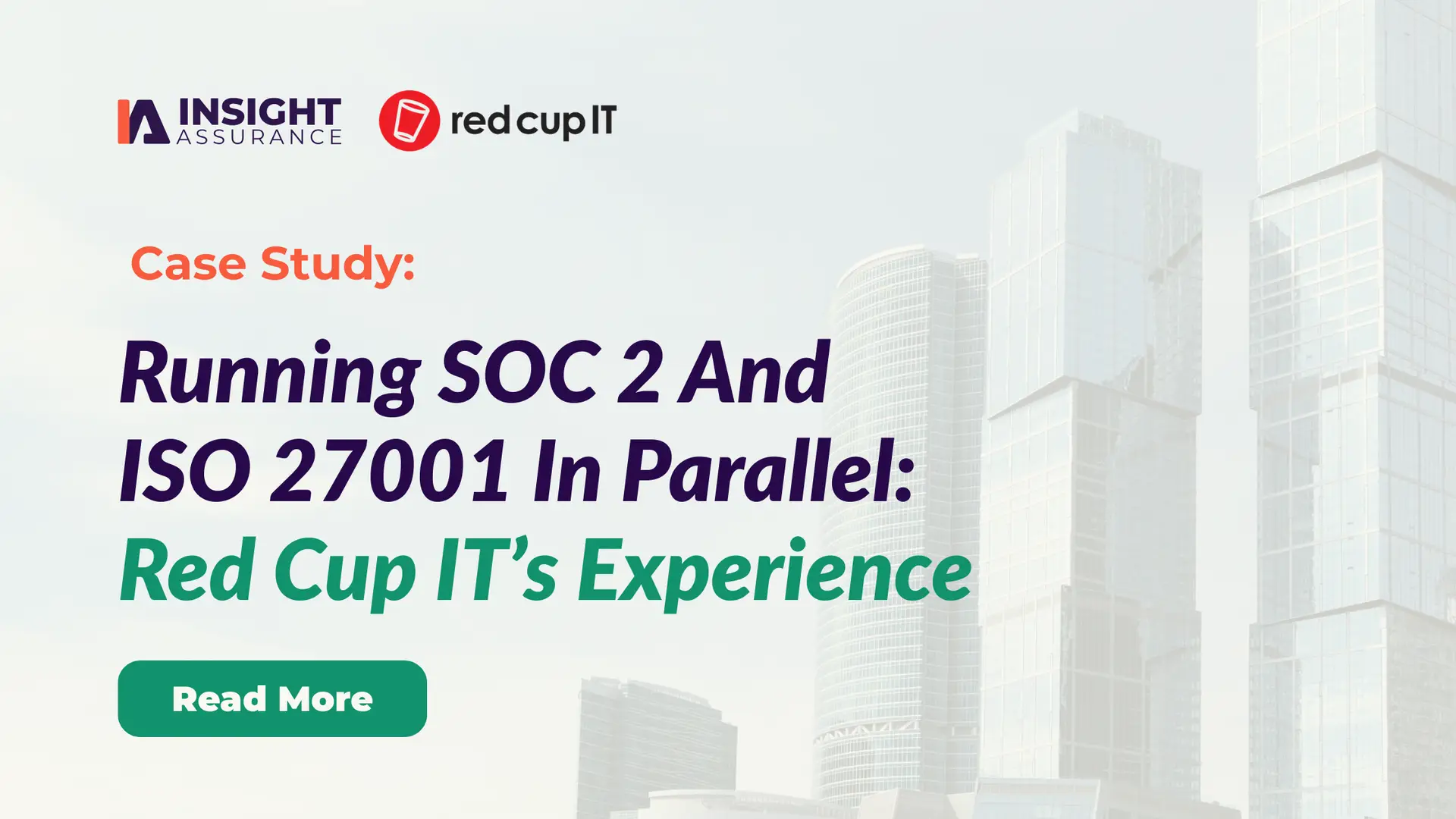 INSIGHT ASSURANCE

red cup IT

Case Study:

Running SOC 2 And ISO 27001 In Parallel: Red Cup IT's Experience

Read More